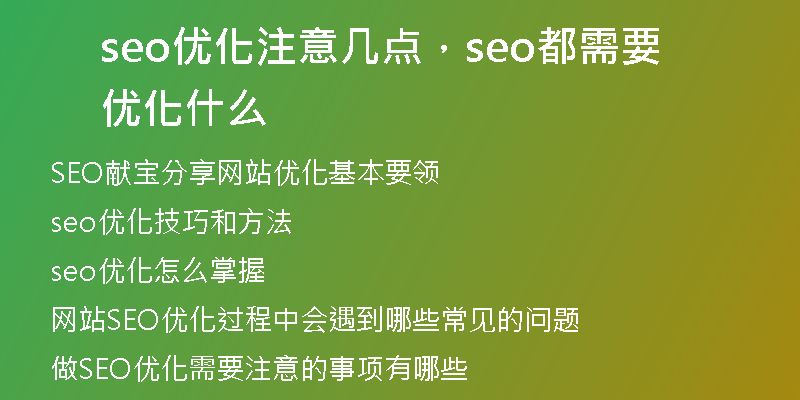 seo优化注意几点，seo都需要优化什么

SEO献宝分享网站优化基本要领

seo优化技巧和方法

seo优化怎么掌握

网站SEO优化过程中会遇到哪些常见的问题

做SEO优化需要注意的事项有哪些